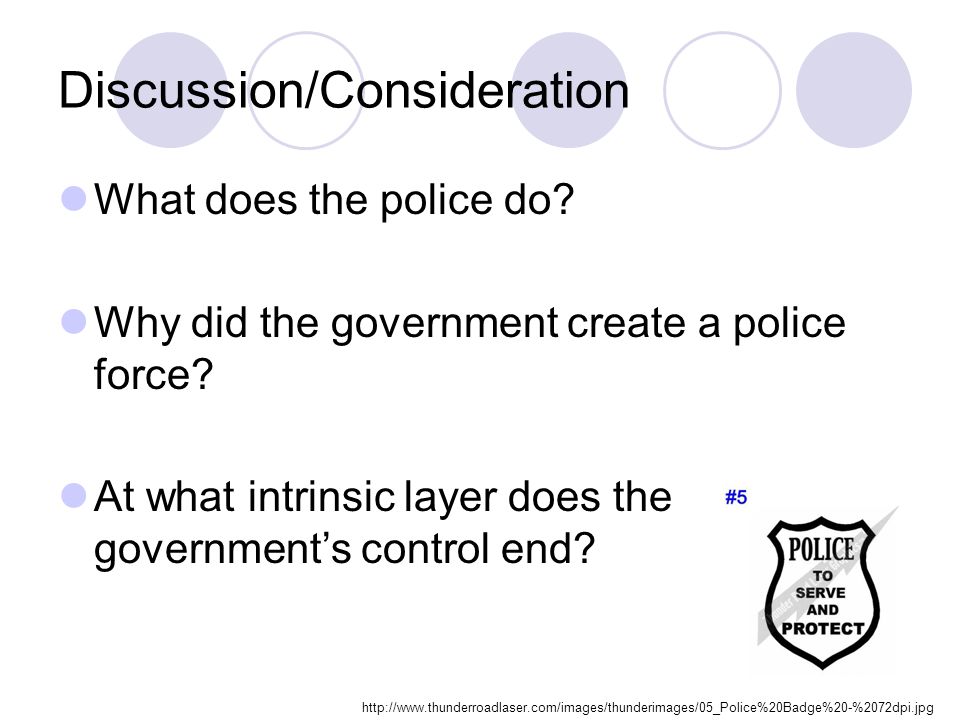 Discussion/Consideration

What does the police do?

Why did the government create a police force?

At what intrinsic layer does the government's control end?

#5

POLICE
TO
SERVE
AND
PROTECT

http://www.thunderroadlaser.com/images/thunderimages/05_Police%20Badge%20-%2072dpi.jpg